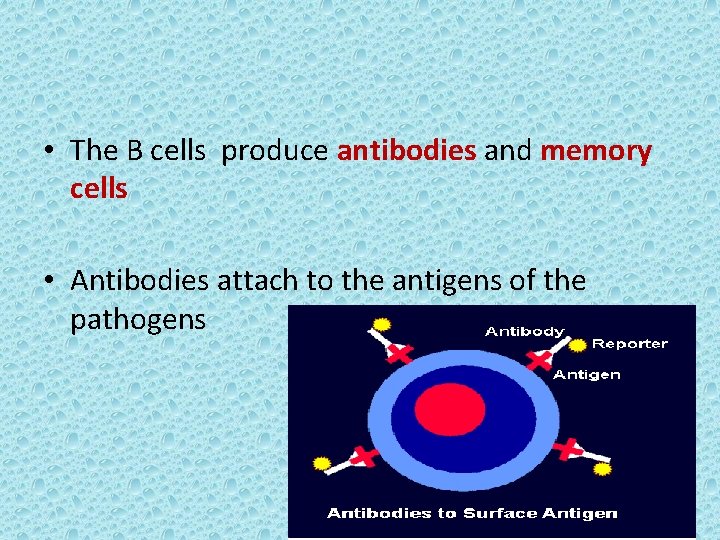 • The B cells produce antibodies and memory cells

• Antibodies attach to the antigens of the pathogens

Antibody
Reporter
Antigen

Antibodies to Surface Antigen